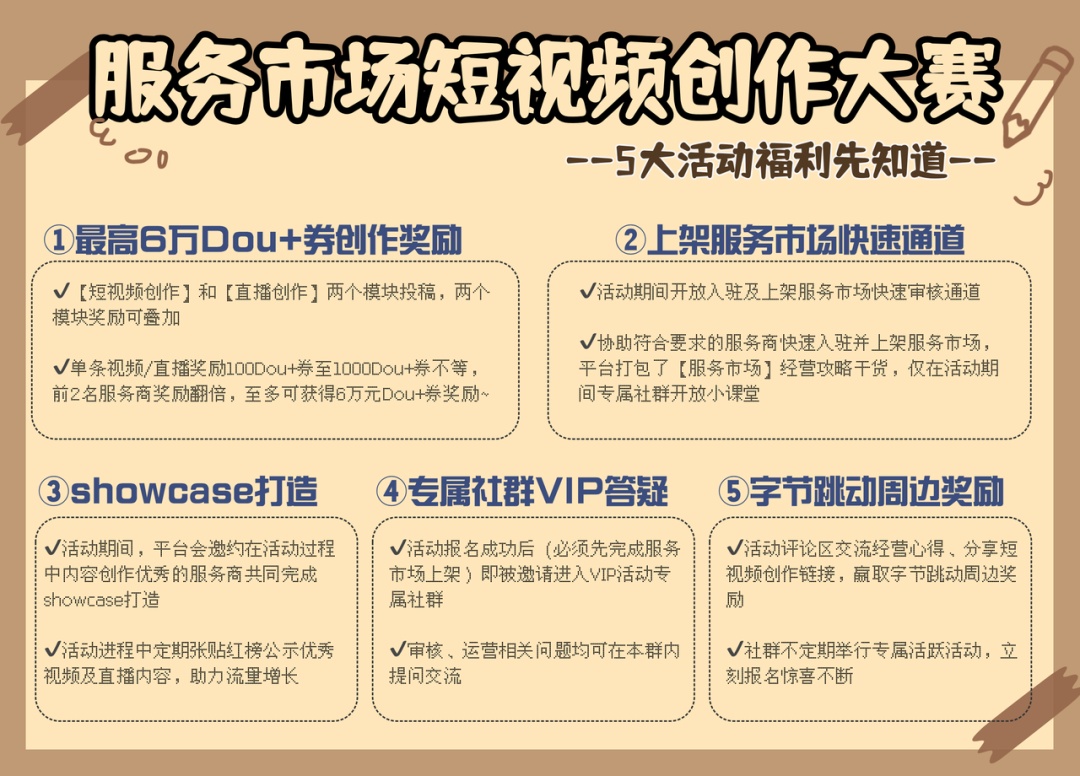 服务市场短视频创作大赛

--5大活动福利先知道--

①最高6万Dou+券创作奖励

✔【短视频创作】和【直播创作】两个模块投稿，两个模块奖励可叠加

✔单条视频/直播奖励100Dou+券至1000Dou+券不等，前2名服务商奖励翻倍，至多可获得6万元Dou+券奖励~

②上架服务市场快速通道

✔活动期间开放入驻及上架服务市场快速审核通道

✔协助符合要求的服务商快速入驻并上架服务市场，平台打包了【服务市场】经营攻略干货，仅在活动期间专属社群开放小课堂

③showcase打造

✔活动期间，平台会邀约在活动过程中内容创作优秀的服务商共同完成showcase打造

✔活动进程中定期张贴红榜公示优秀视频及直播内容，助力流量增长

④专属社群VIP答疑

✔活动报名成功后（必须先完成服务市场上架）即被邀请进入VIP活动专属社群

✔审核、运营相关问题均可在本群内提问交流

⑤字节跳动周边奖励

✔活动评论区交流经营心得、分享短视频创作链接，赢取字节跳动周边奖励

✔社群不定期举行专属活跃活动，立刻报名惊喜不断